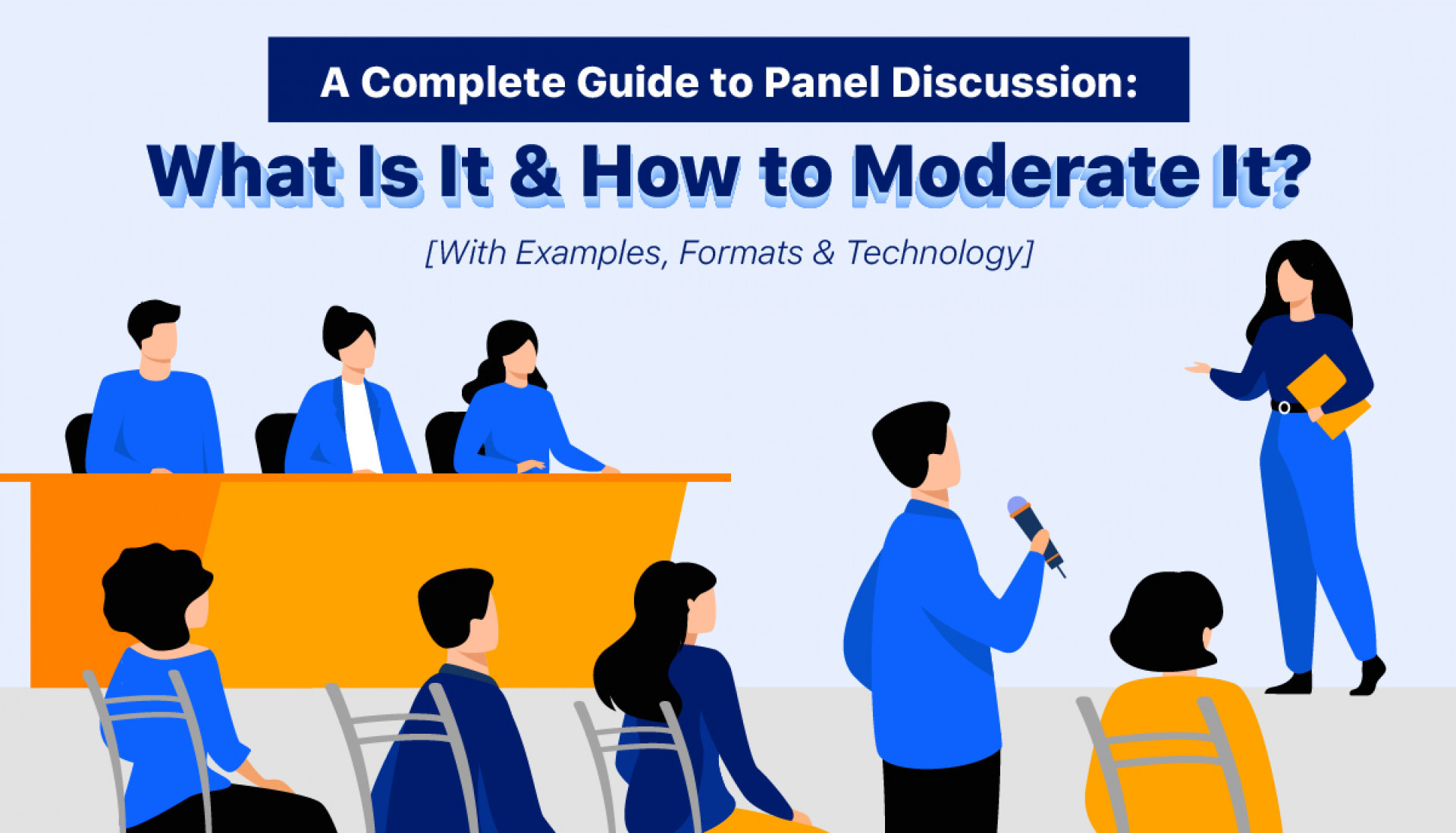 A Complete Guide to Panel Discussion:

What Is It & How to Moderate It?

[With Examples, Formats & Technology]